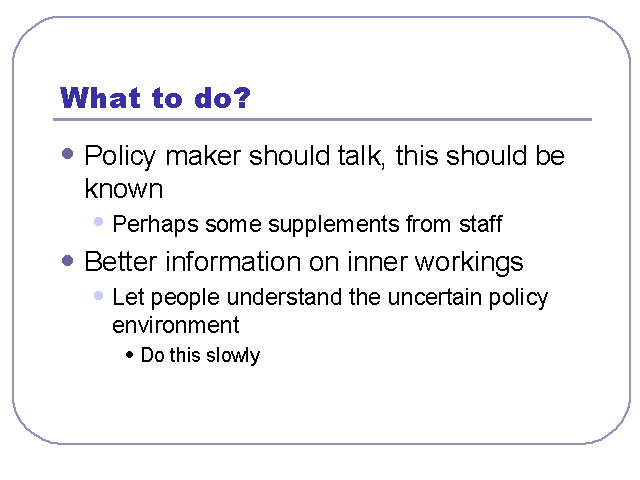 What to do?

- Policy maker should talk, this should be known
  - Perhaps some supplements from staff
- Better information on inner workings
  - Let people understand the uncertain policy environment
    - Do this slowly